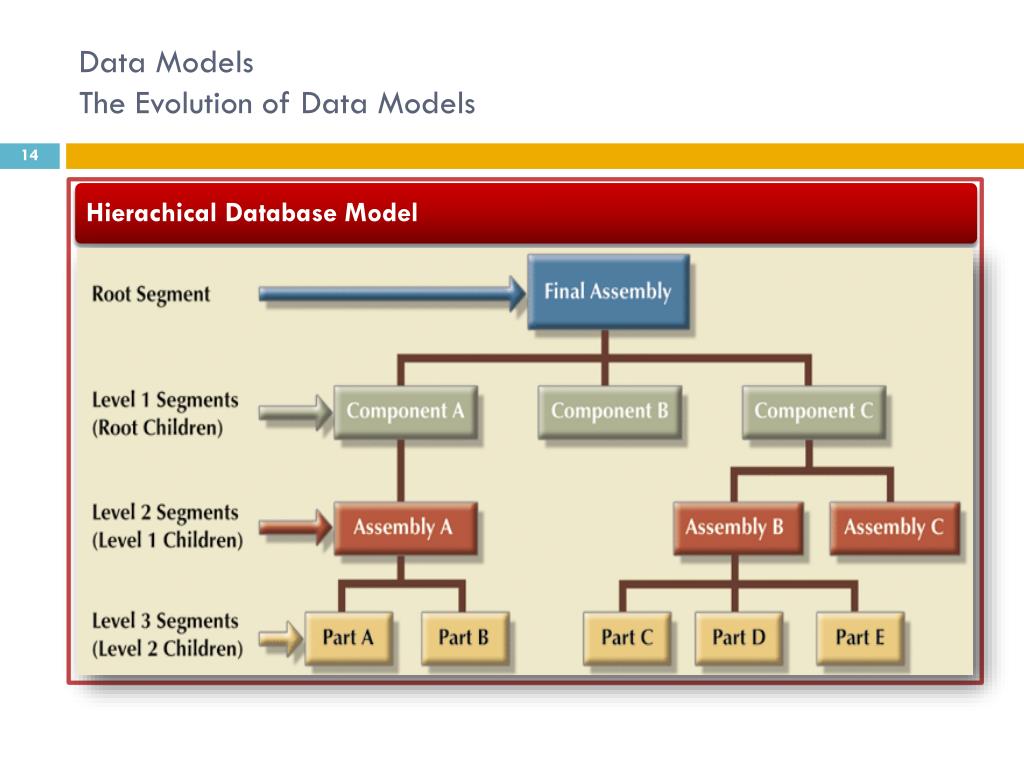 Data Models
The Evolution of Data Models

14

Hierachical Database Model

Root Segment

Final Assembly

Level 1 Segments (Root Children)

Component A

Component B

Component C

Level 2 Segments (Level 1 Children)

Assembly A

Assembly B

Assembly C

Level 3 Segments (Level 2 Children)

Part A

Part B

Part C

Part D

Part E